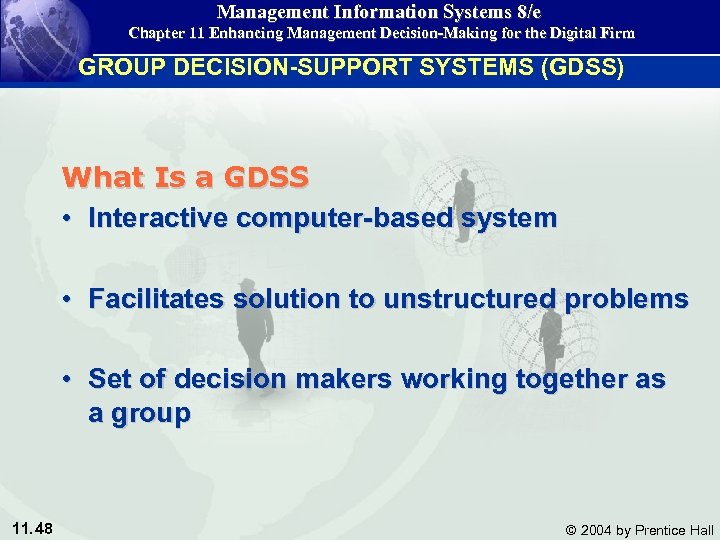 Management Information Systems 8/e
Chapter 11 Enhancing Management Decision-Making for the Digital Firm

GROUP DECISION-SUPPORT SYSTEMS (GDSS)

What Is a GDSS

• Interactive computer-based system

• Facilitates solution to unstructured problems

• Set of decision makers working together as a group

11.48

© 2004 by Prentice Hall